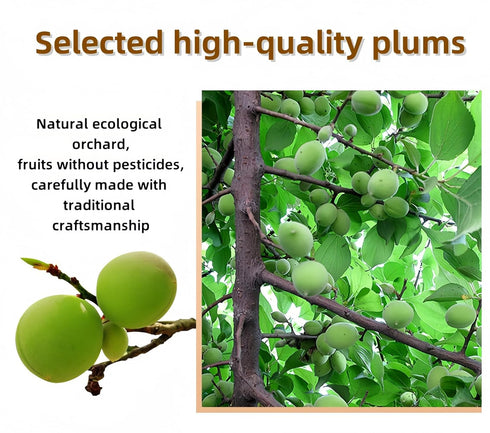 Selected high-quality plums

Natural ecological orchard,
fruits without pesticides,
carefully made with traditional craftsmanship